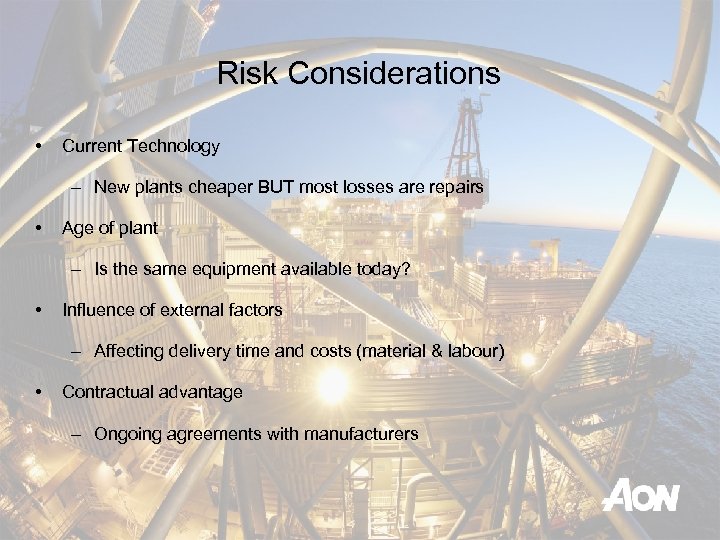 Risk Considerations

• Current Technology

– New plants cheaper BUT most losses are repairs

• Age of plant

– Is the same equipment available today?

• Influence of external factors

– Affecting delivery time and costs (material & labour)

• Contractual advantage

– Ongoing agreements with manufacturers

AON